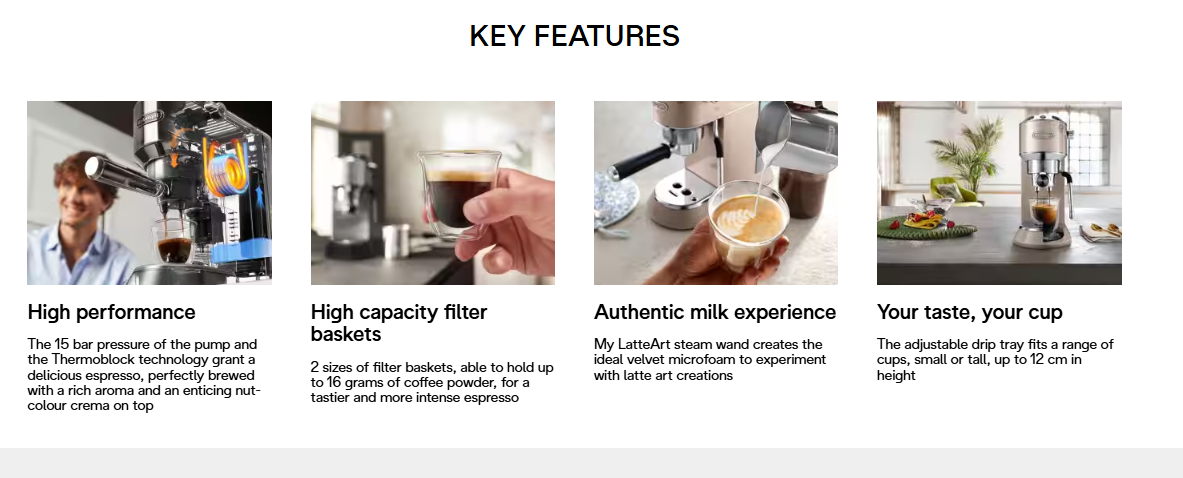 KEY FEATURES

High performance

The 15 bar pressure of the pump and the Thermoblock technology grant a delicious espresso, perfectly brewed with a rich aroma and an enticing nut-colour crema on top

High capacity filter baskets

2 sizes of filter baskets, able to hold up to 16 grams of coffee powder, for a tastier and more intense espresso

Authentic milk experience

My LatteArt steam wand creates the ideal velvet microfoam to experiment with latte art creations

Your taste, your cup

The adjustable drip tray fits a range of cups, small or tall, up to 12 cm in height